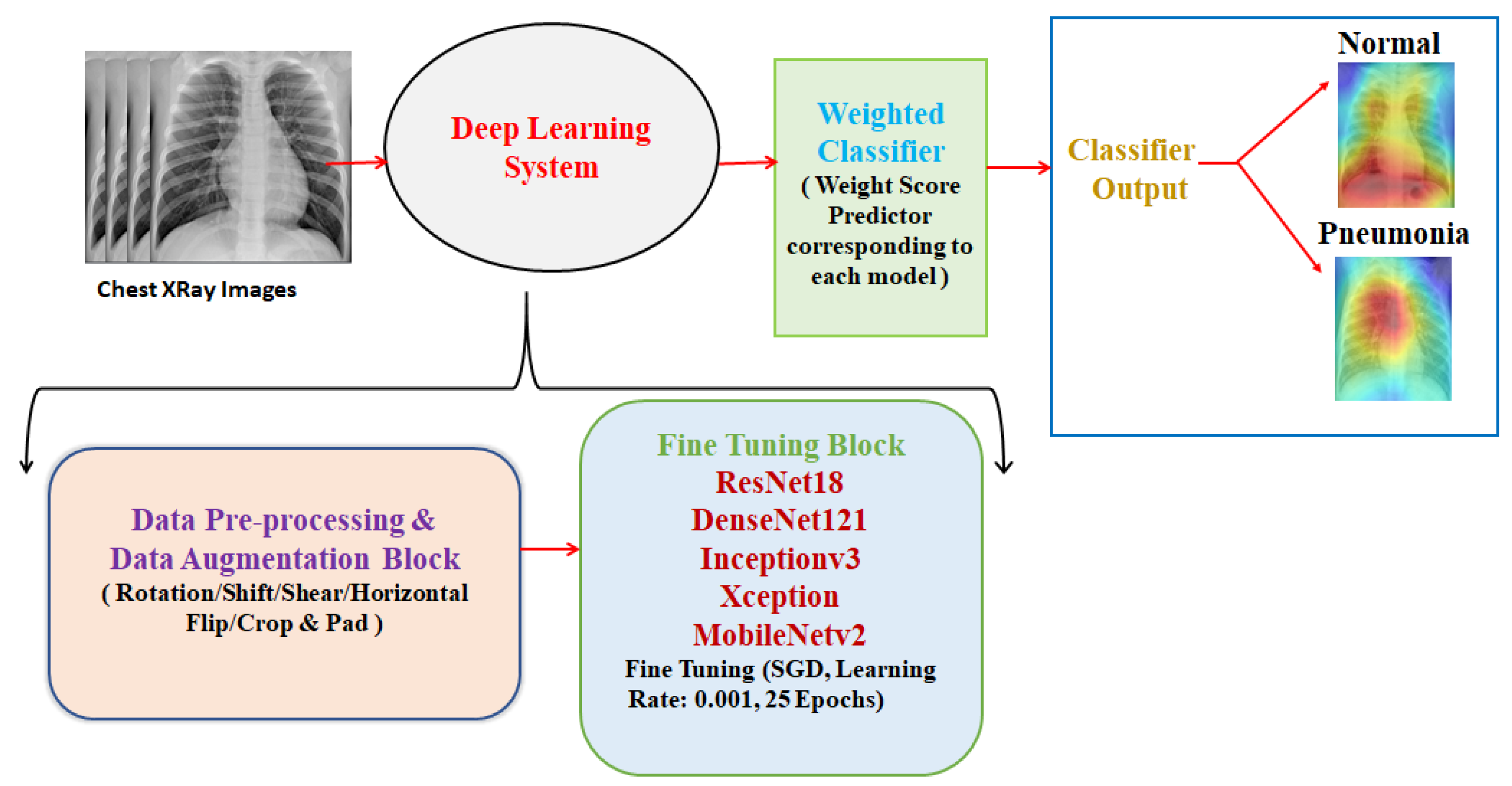 Chest XRay Images

Deep Learning System

Weighted Classifier
( Weight Score Predictor corresponding to each model )

Classifier Output

Normal

Pneumonia

Data Pre-processing & Data Augmentation Block
( Rotation/Shift/Shear/Horizontal Flip/Crop & Pad )

Fine Tuning Block
ResNet18
DenseNet121
Inceptionv3
Xception
MobileNetv2
Fine Tuning (SGD, Learning Rate: 0.001, 25 Epochs)